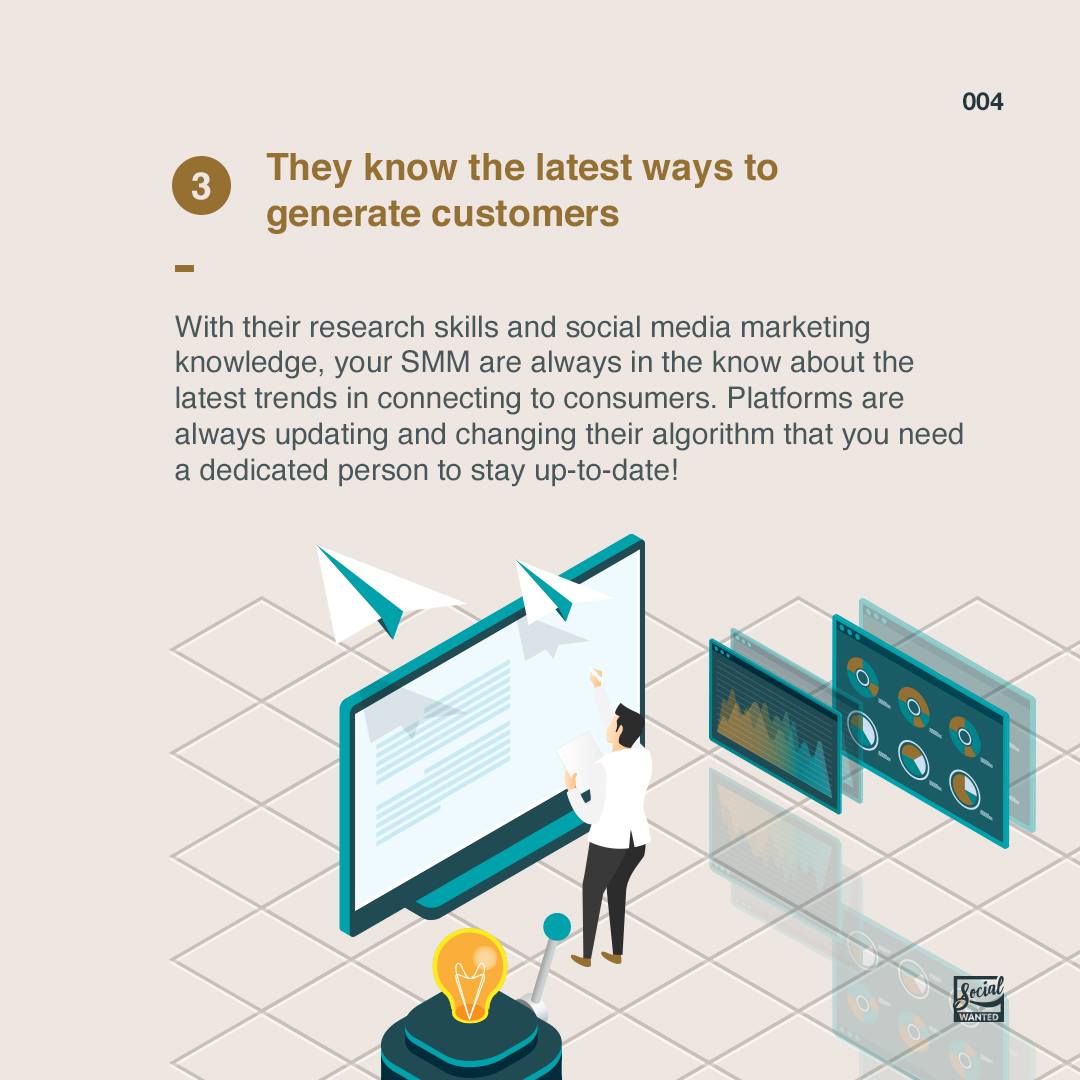 004

3 They know the latest ways to generate customers

With their research skills and social media marketing knowledge, your SMM are always in the know about the latest trends in connecting to consumers. Platforms are always updating and changing their algorithm that you need a dedicated person to stay up-to-date!

Social WANTED